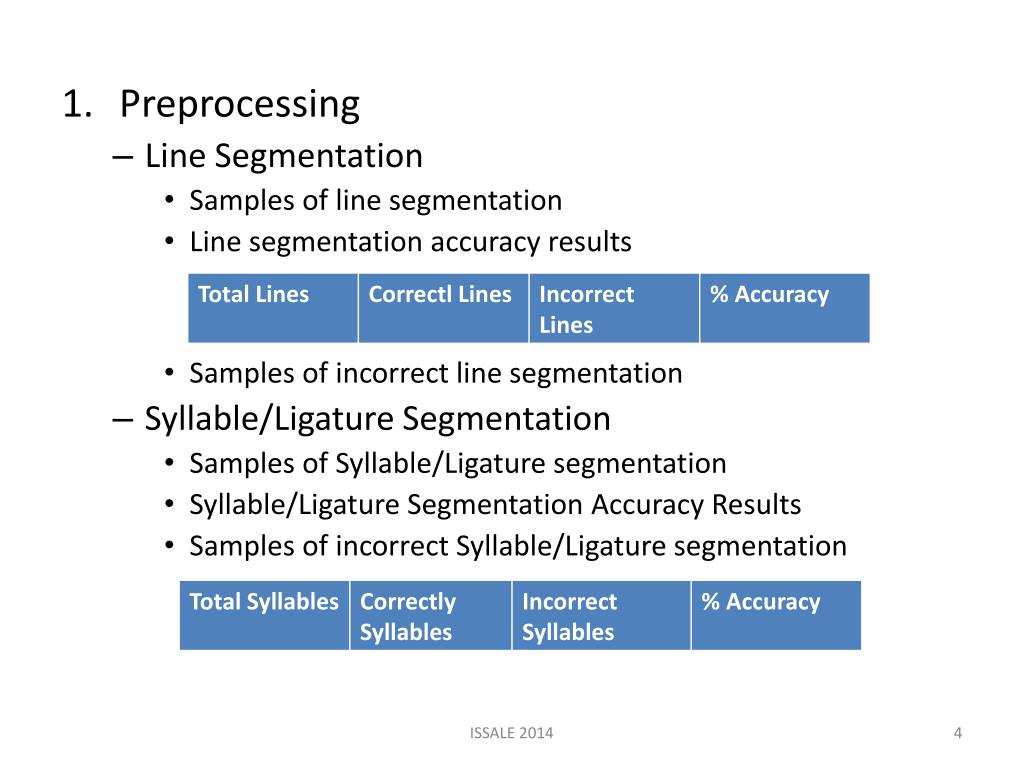 1. Preprocessing

– Line Segmentation

• Samples of line segmentation

• Line segmentation accuracy results

| Total Lines | Correctl Lines | Incorrect Lines | % Accuracy |
|---|---|---|---|

• Samples of incorrect line segmentation

– Syllable/Ligature Segmentation

• Samples of Syllable/Ligature segmentation

• Syllable/Ligature Segmentation Accuracy Results

• Samples of incorrect Syllable/Ligature segmentation

| Total Syllables | Correctly Syllables | Incorrect Syllables | % Accuracy |
|---|---|---|---|

ISSALE 2014

4